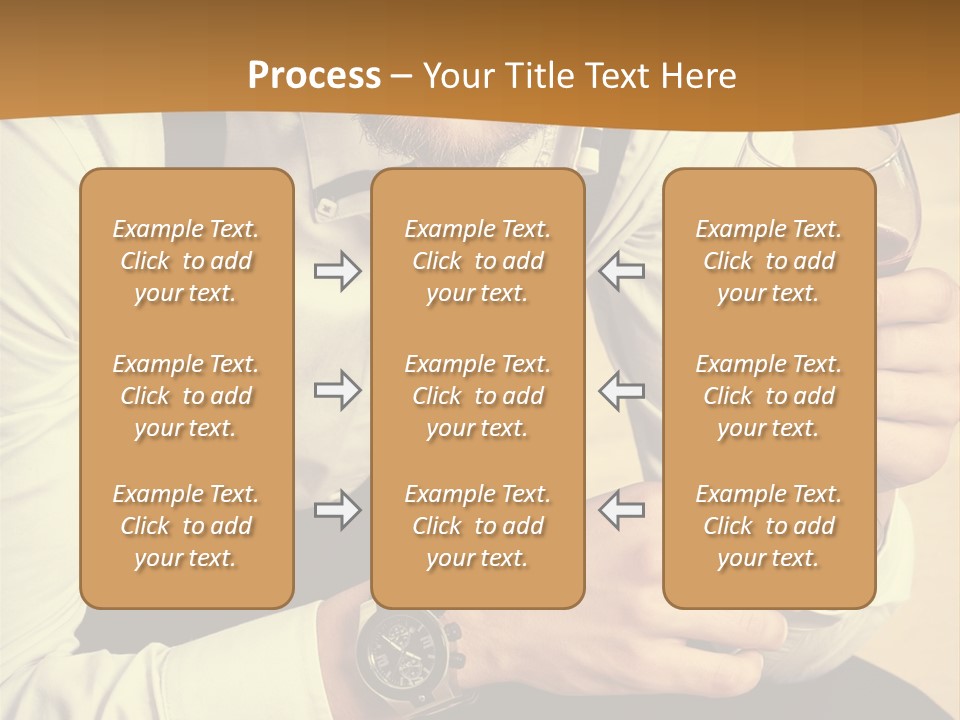 Process – Your Title Text Here

Example Text. Click to add your text.

Example Text. Click to add your text.

Example Text. Click to add your text.

Example Text. Click to add your text.

Example Text. Click to add your text.

Example Text. Click to add your text.

Example Text. Click to add your text.

Example Text. Click to add your text.

Example Text. Click to add your text.